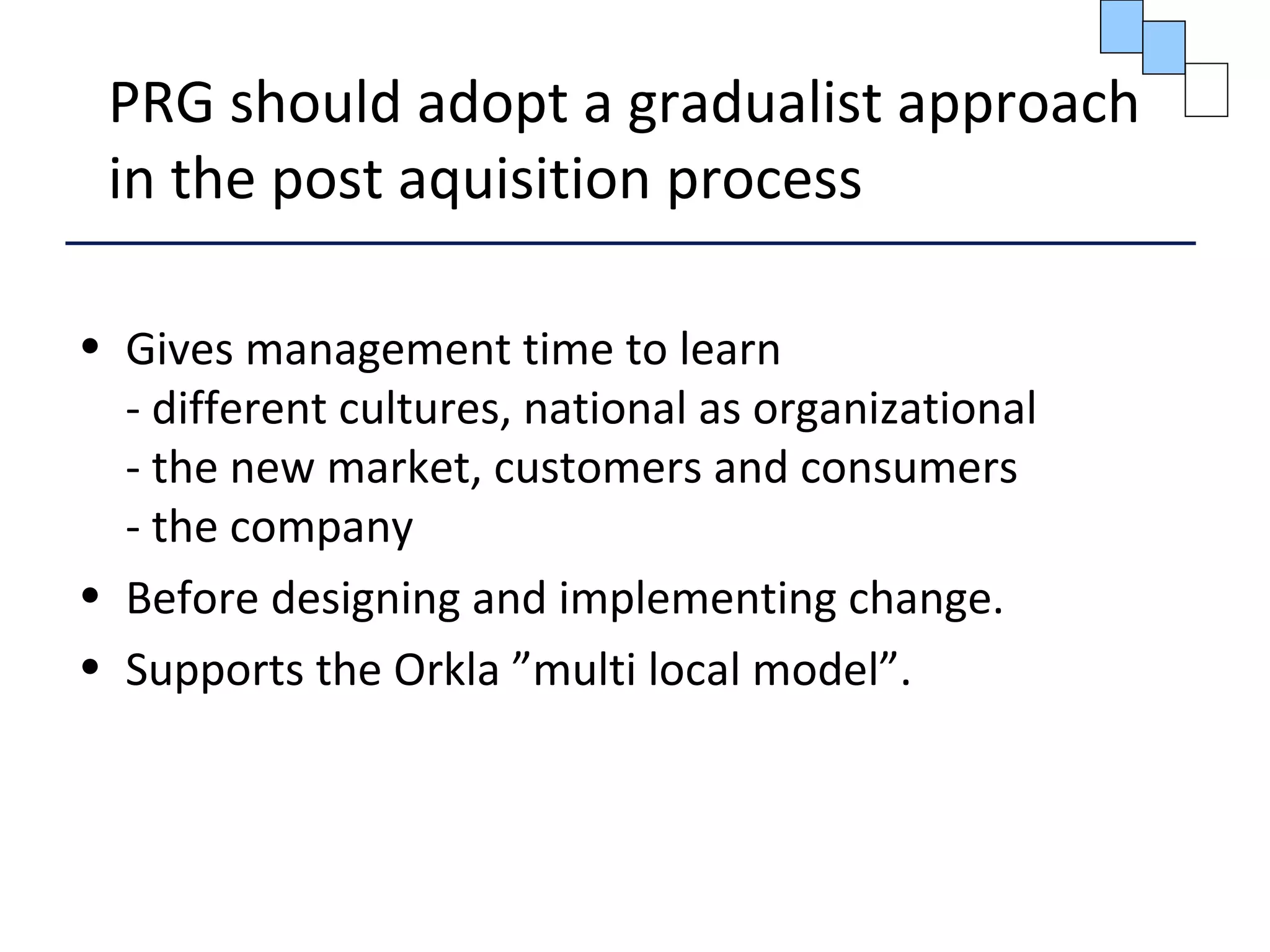 PRG should adopt a gradualist approach in the post aquisition process

• Gives management time to learn
- different cultures, national as organizational
- the new market, customers and consumers
- the company
• Before designing and implementing change.
• Supports the Orkla ”multi local model”.